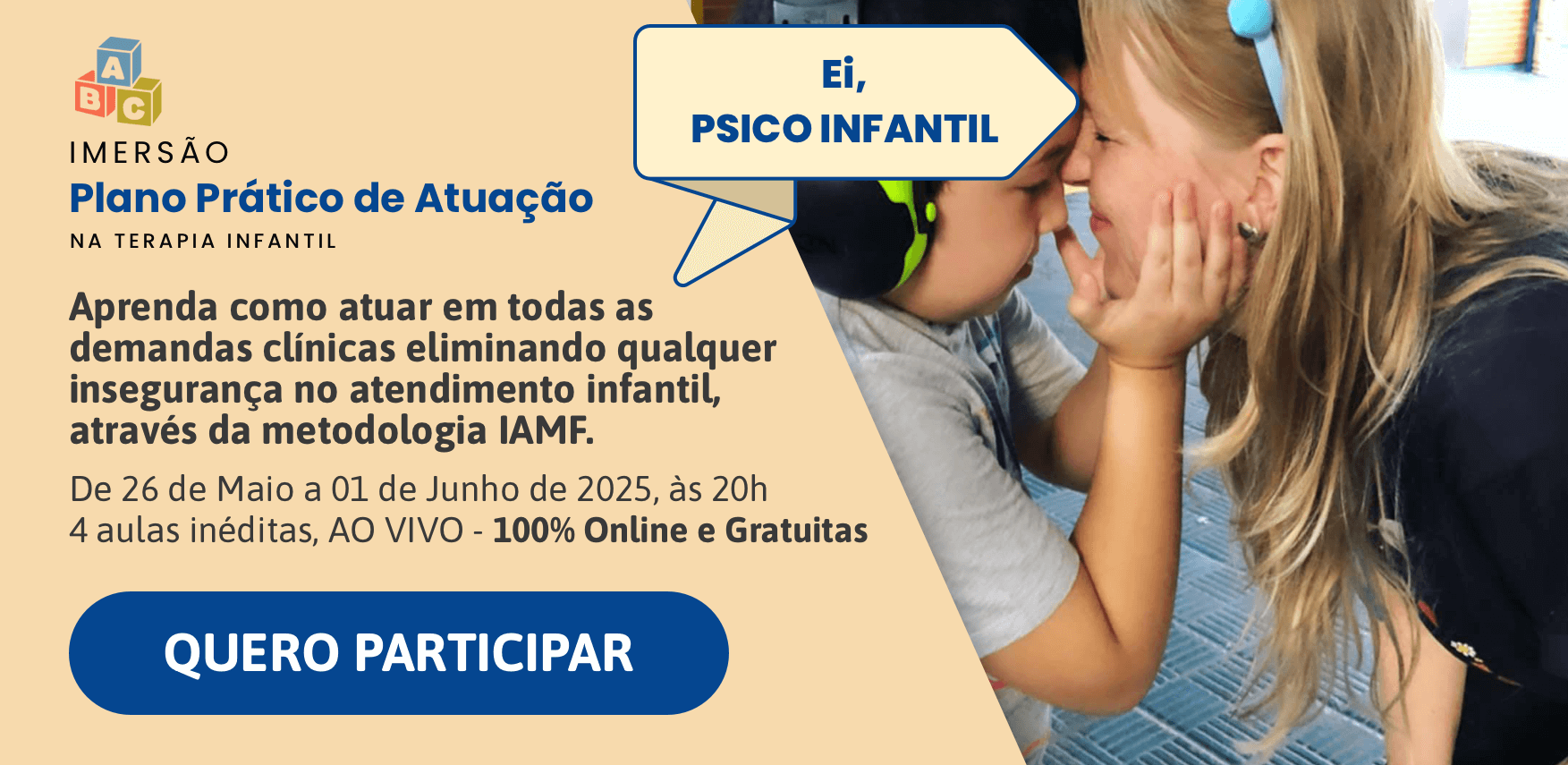 A
B C
IMERSÃO
Plano Prático de Atuação
NA TERAPIA INFANTIL

Ei,
PSICO INFANTIL

Aprenda como atuar em todas as demandas clínicas eliminando qualquer insegurança no atendimento infantil, através da metodologia IAMF.

De 26 de Maio a 01 de Junho de 2025, às 20h
4 aulas inéditas, AO VIVO - 100% Online e Gratuitas

QUERO PARTICIPAR